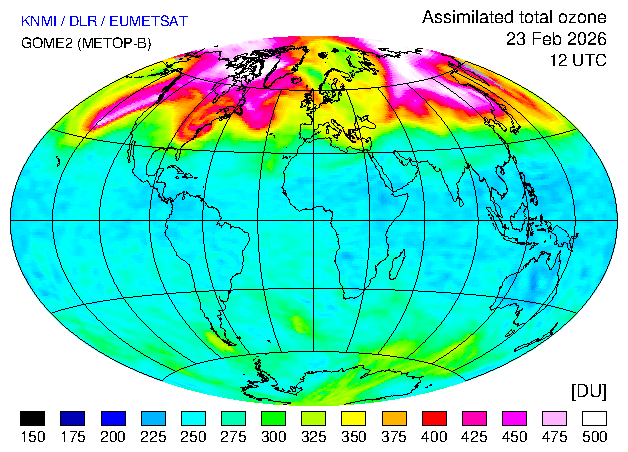 KNMI / DLR / EUMETSAT
GOME2 (METOP-B)

Assimilated total ozone
23 Feb 2026
12 UTC

[DU]

150 175 200 225 250 275 300 325 350 375 400 425 450 475 500